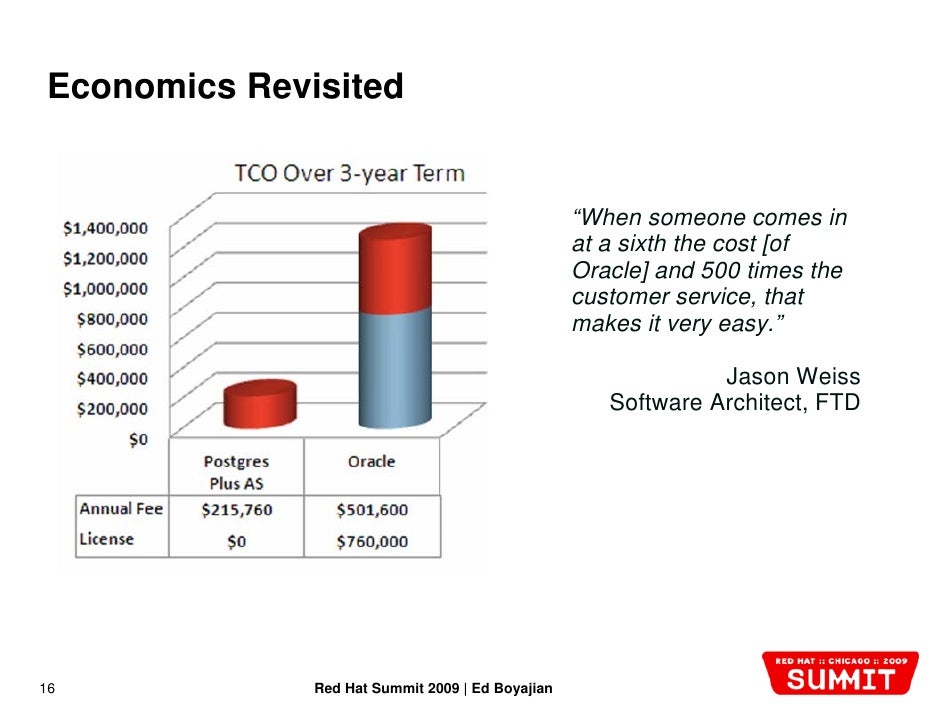 Economics Revisited

TCO Over 3-year Term

$1,400,000
$1,200,000
$1,000,000
$800,000
$600,000
$400,000
$200,000
$0

| | Postgres Plus AS | Oracle |
|---|---|---|
| Annual Fee | $215,760 | $501,600 |
| License | $0 | $760,000 |

“When someone comes in at a sixth the cost [of Oracle] and 500 times the customer service, that makes it very easy.”

Jason Weiss
Software Architect, FTD

16

Red Hat Summit 2009 | Ed Boyajian

RED HAT :: CHICAGO :: 2009
SUMMIT